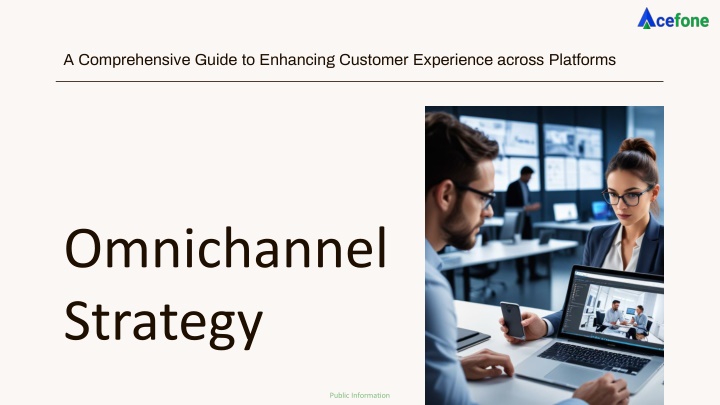 Acefone

A Comprehensive Guide to Enhancing Customer Experience across Platforms

Omnichannel Strategy

Public Information